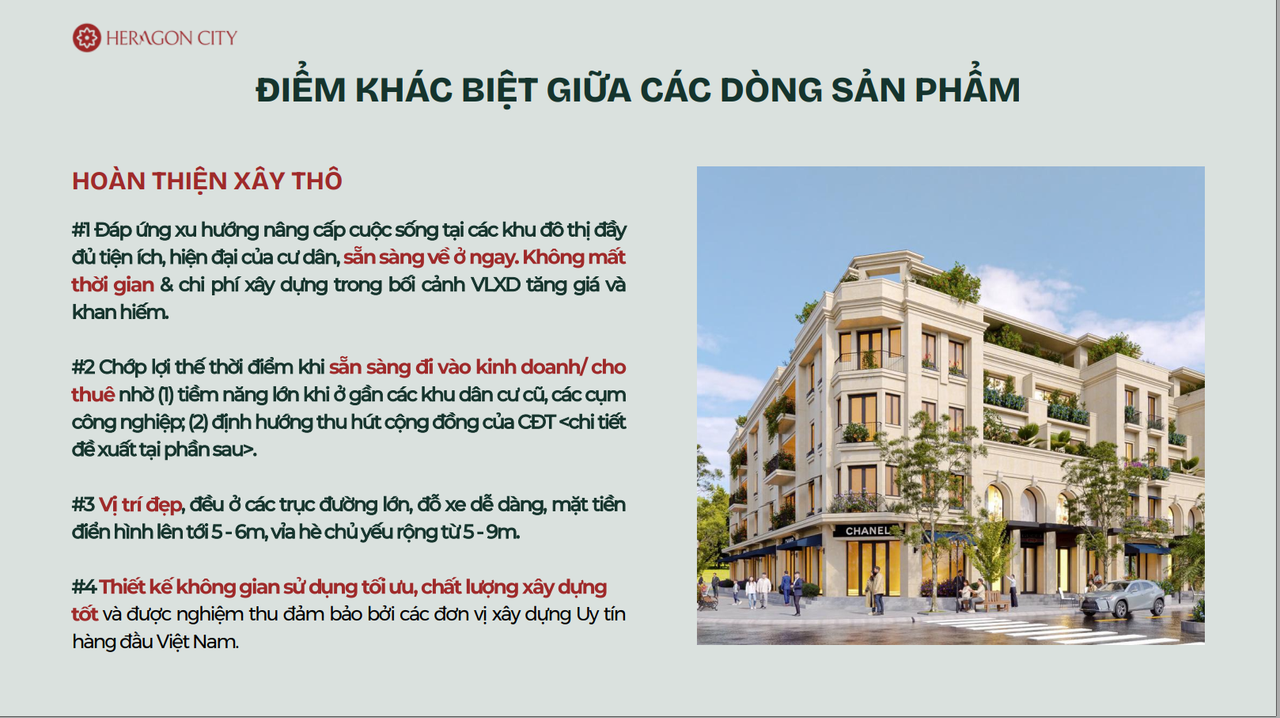 HERAGON CITY

ĐIỂM KHÁC BIỆT GIỮA CÁC DÒNG SẢN PHẨM

HOÀN THIỆN XÂY THÔ

#1 Đáp ứng xu hướng nâng cấp cuộc sống tại các khu đô thị đầy đủ tiện ích, hiện đại của cư dân, sẵn sàng về ở ngay. Không mất thời gian & chi phí xây dựng trong bối cảnh VLXD tăng giá và khan hiếm.

#2 Chớp lợi thế thời điểm khi sẵn sàng đi vào kinh doanh/ cho thuê nhờ (1) tiềm năng lớn khi ở gần các khu dân cư cũ, các cụm công nghiệp; (2) định hướng thu hút cộng đồng của CĐT <chi tiết đề xuất tại phần sau>.

#3 Vị trí đẹp, đều ở các trục đường lớn, đỗ xe dễ dàng, mặt tiền điển hình lên tới 5 - 6m, vỉa hè chủ yếu rộng từ 5 - 9m.

#4 Thiết kế không gian sử dụng tối ưu, chất lượng xây dựng tốt và được nghiệm thu đảm bảo bởi các đơn vị xây dựng Uy tín hàng đầu Việt Nam.

CHANEL